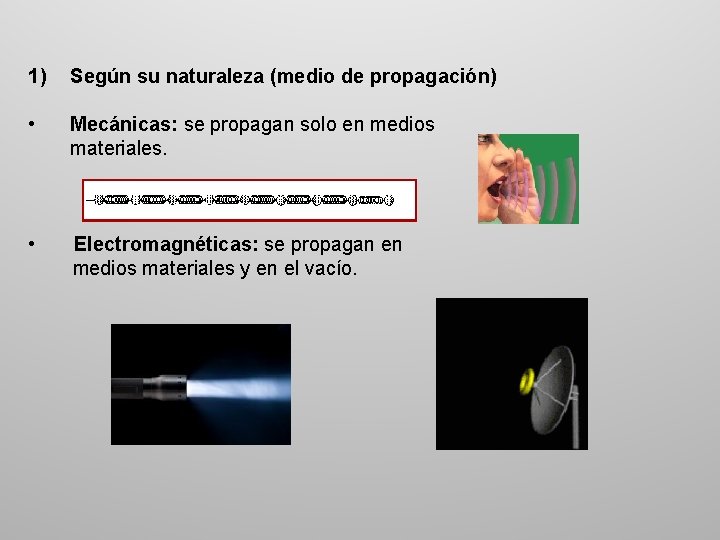 1) Según su naturaleza (medio de propagación)

• Mecánicas: se propagan solo en medios materiales.

• Electromagnéticas: se propagan en medios materiales y en el vacío.